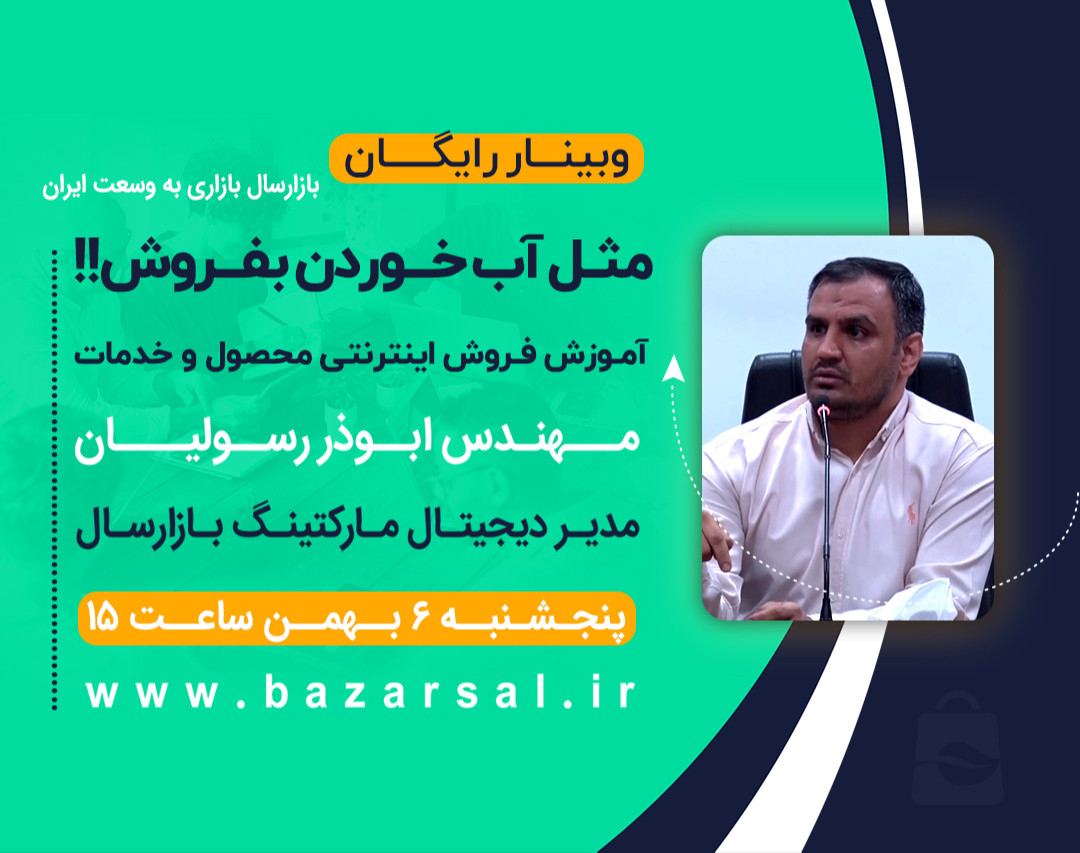 وبینار رایگان

بازارسال بازاری به وسعت ایران

مثل آب خوردن بفروش!!

آموزش فروش اینترنتی محصول و خدمات

مهندس ابوذر رسولیان

مدیر دیجیتال مارکتینگ بازارسال

پنجشنبه ۶ بهمن ساعت ۱۵

www.bazarsal.ir